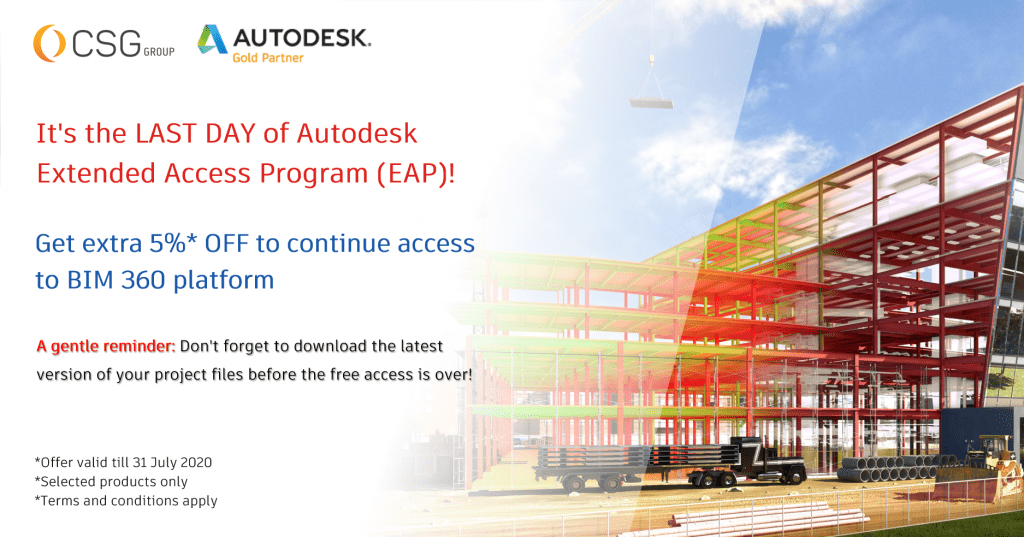 CSG GROUP

AUTODESK.
Gold Partner

It's the LAST DAY of Autodesk Extended Access Program (EAP)!

Get extra 5%* OFF to continue access to BIM 360 platform

A gentle reminder: Don't forget to download the latest version of your project files before the free access is over!

*Offer valid till 31 July 2020
*Selected products only
*Terms and conditions apply